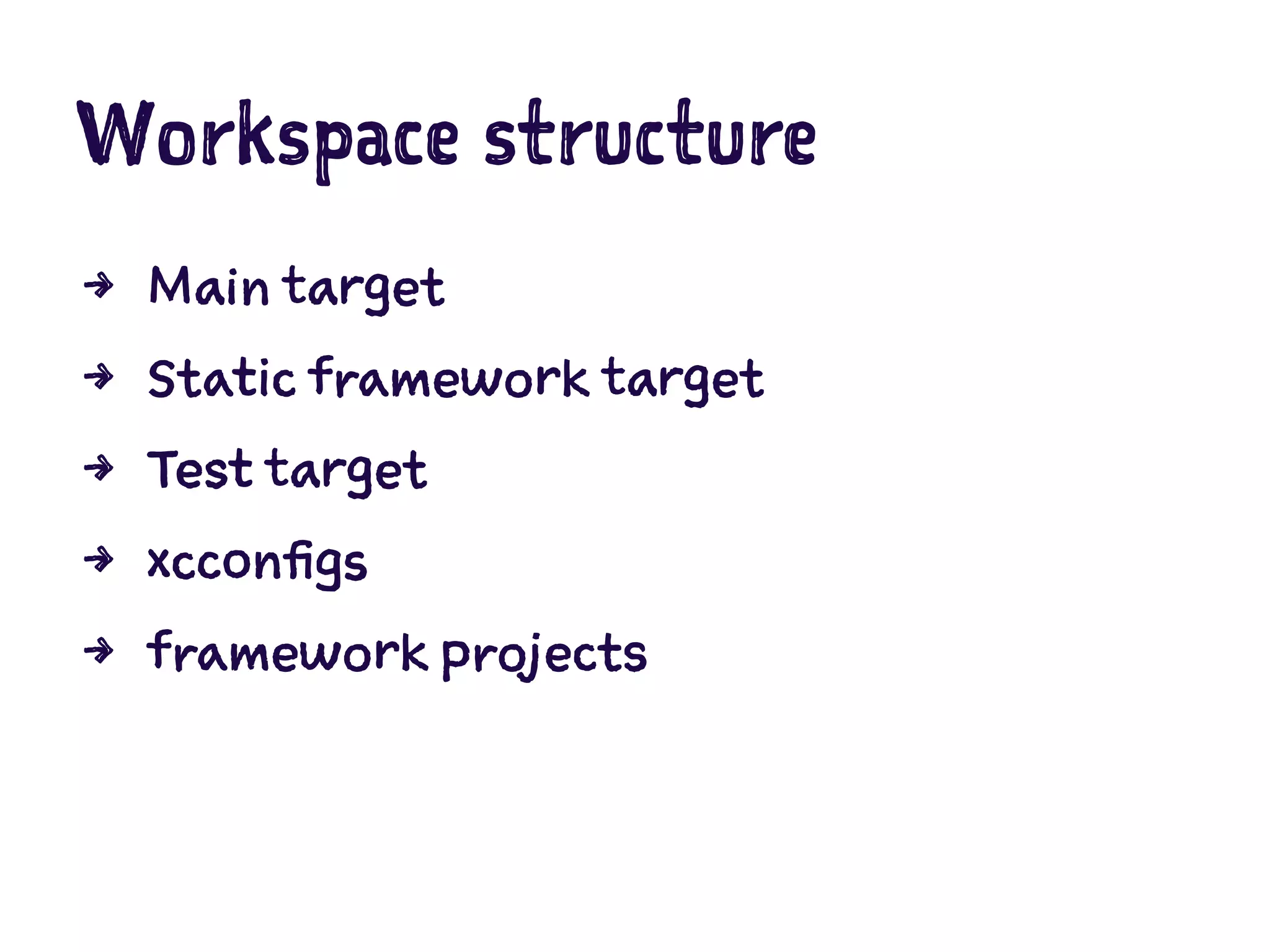 Workspace structure

→ Main target
→ Static framework target
→ Test target
→ xcconfigs
→ framework projects